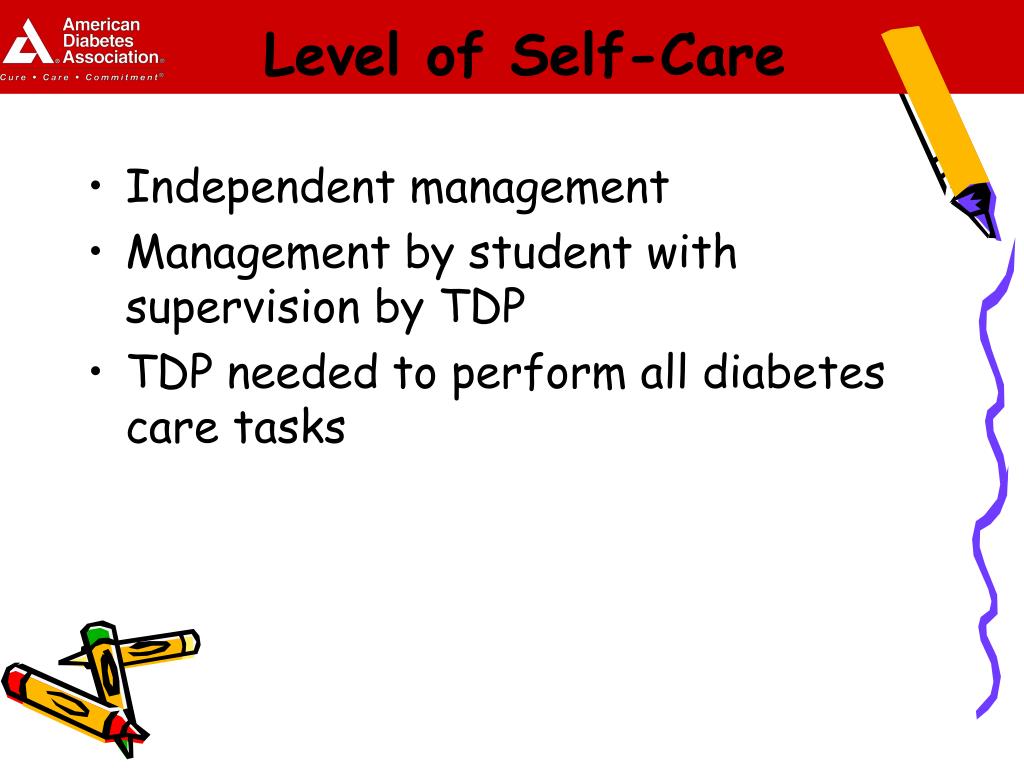 American Diabetes Association®
Cure • Care • Commitment®

Level of Self-Care

• Independent management
• Management by student with supervision by TDP
• TDP needed to perform all diabetes care tasks